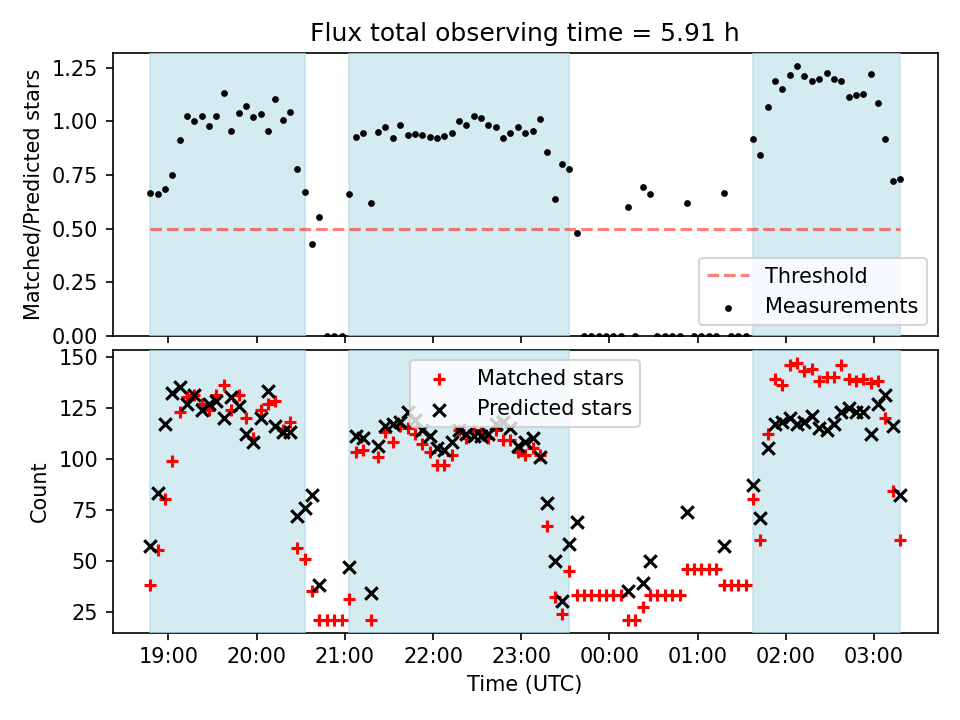 Flux total observing time = 5.91 h

Matched/Predicted stars

1.25
1.00
0.75
0.50
0.25
0.00

Threshold
Measurements

Count

150
125
100
75
50
25

Matched stars
Predicted stars

19:00 20:00 21:00 22:00 23:00 00:00 01:00 02:00 03:00

Time (UTC)